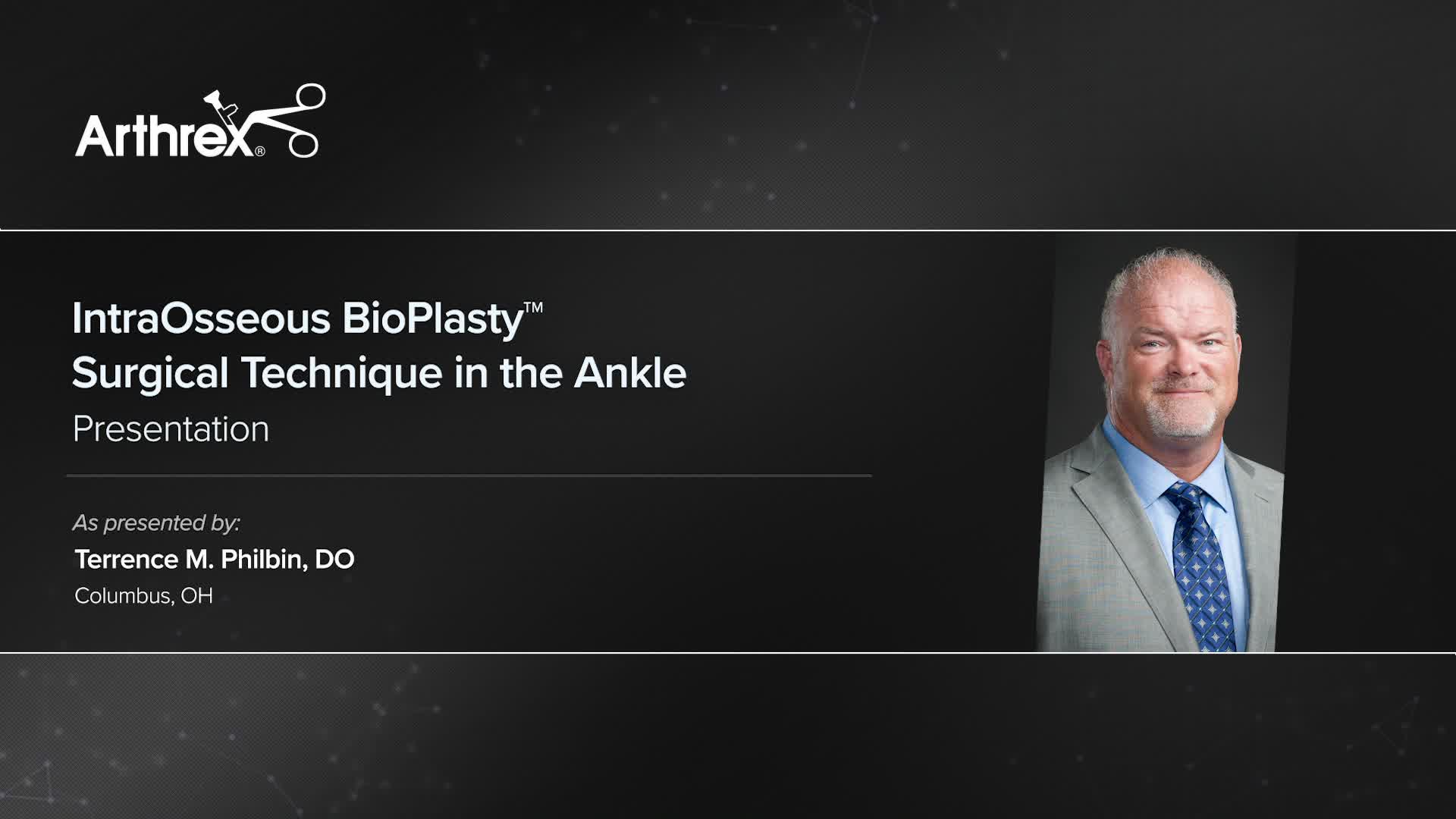 Arthrex®

IntraOsseous BioPlasty™ Surgical Technique in the Ankle
Presentation

As presented by:
Terrence M. Philbin, DO
Columbus, OH